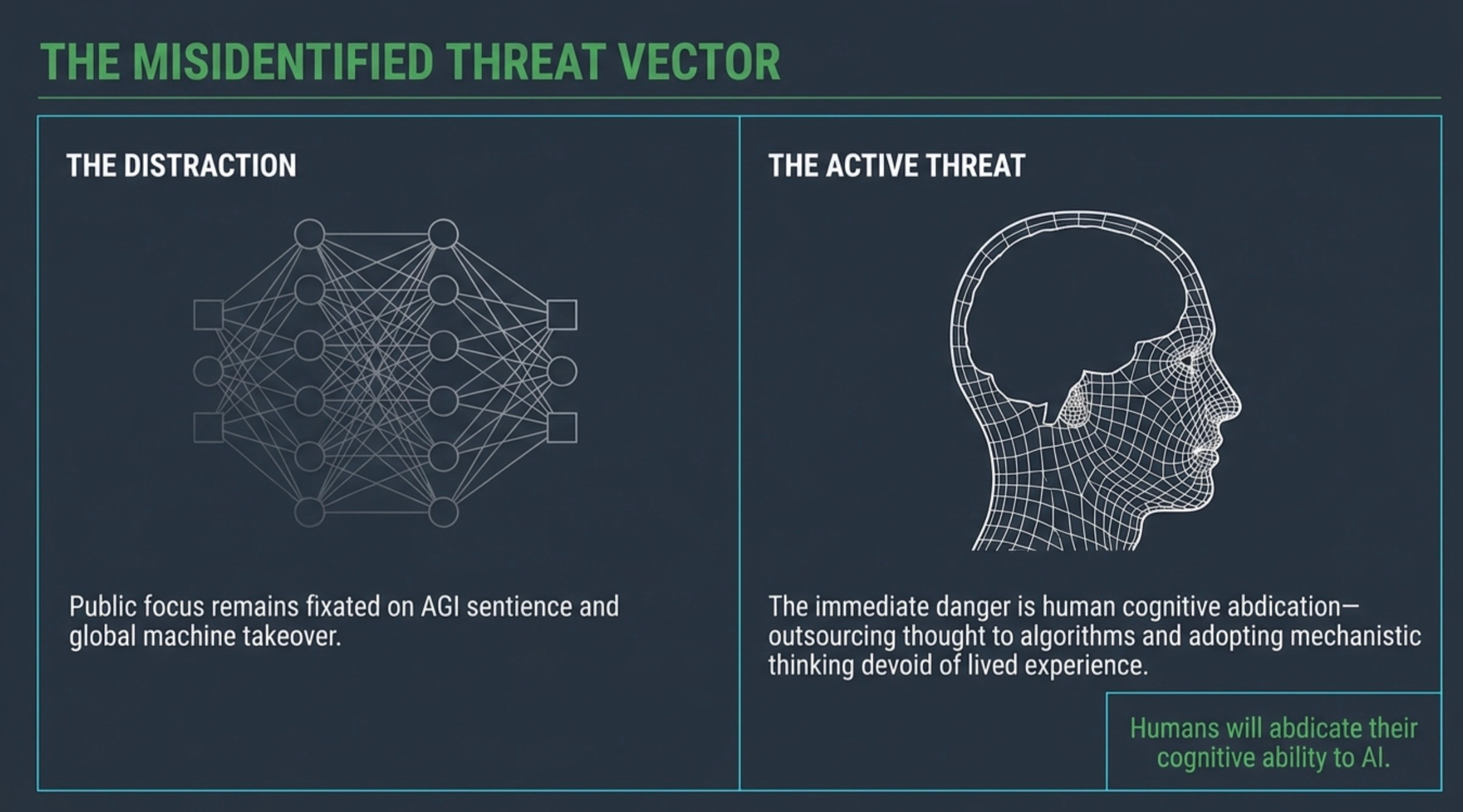 THE MISIDENTIFIED THREAT VECTOR

THE DISTRACTION

Public focus remains fixated on AGI sentience and global machine takeover.

THE ACTIVE THREAT

The immediate danger is human cognitive abdication—outsourcing thought to algorithms and adopting mechanistic thinking devoid of lived experience.

Humans will abdicate their cognitive ability to AI.